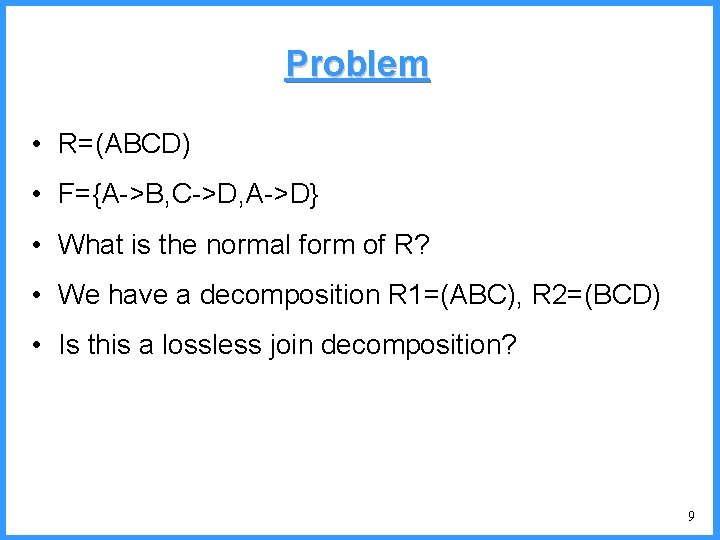 Problem

• R=(ABCD)

• F={A->B,C->D,A->D}

• What is the normal form of R?

• We have a decomposition R1=(ABC), R2=(BCD)

• Is this a lossless join decomposition?

9